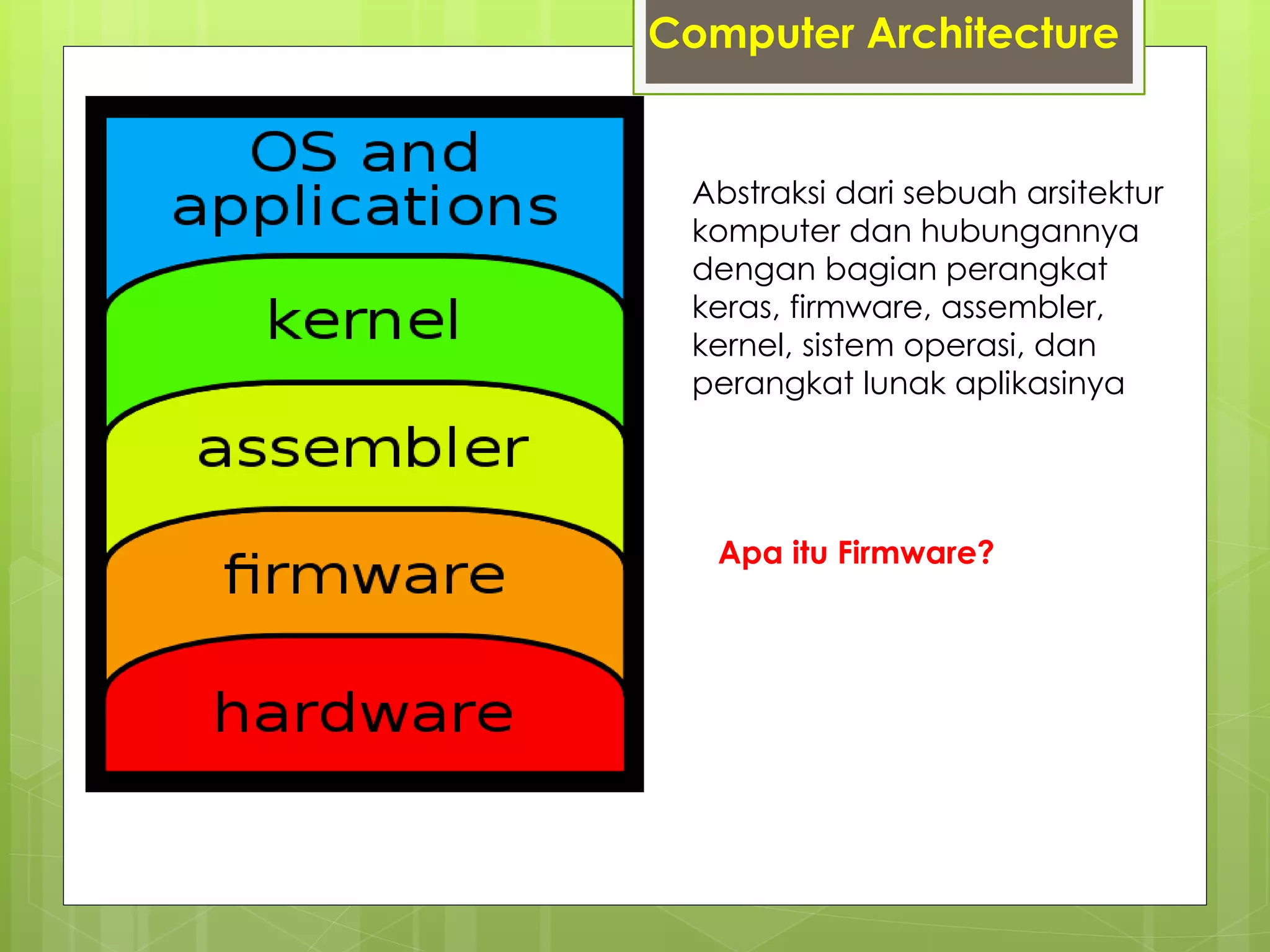 Computer Architecture

OS and applications

kernel

assembler

firmware

hardware

Abstraksi dari sebuah arsitektur komputer dan hubungannya dengan bagian perangkat keras, firmware, assembler, kernel, sistem operasi, dan perangkat lunak aplikasinya

Apa itu Firmware?